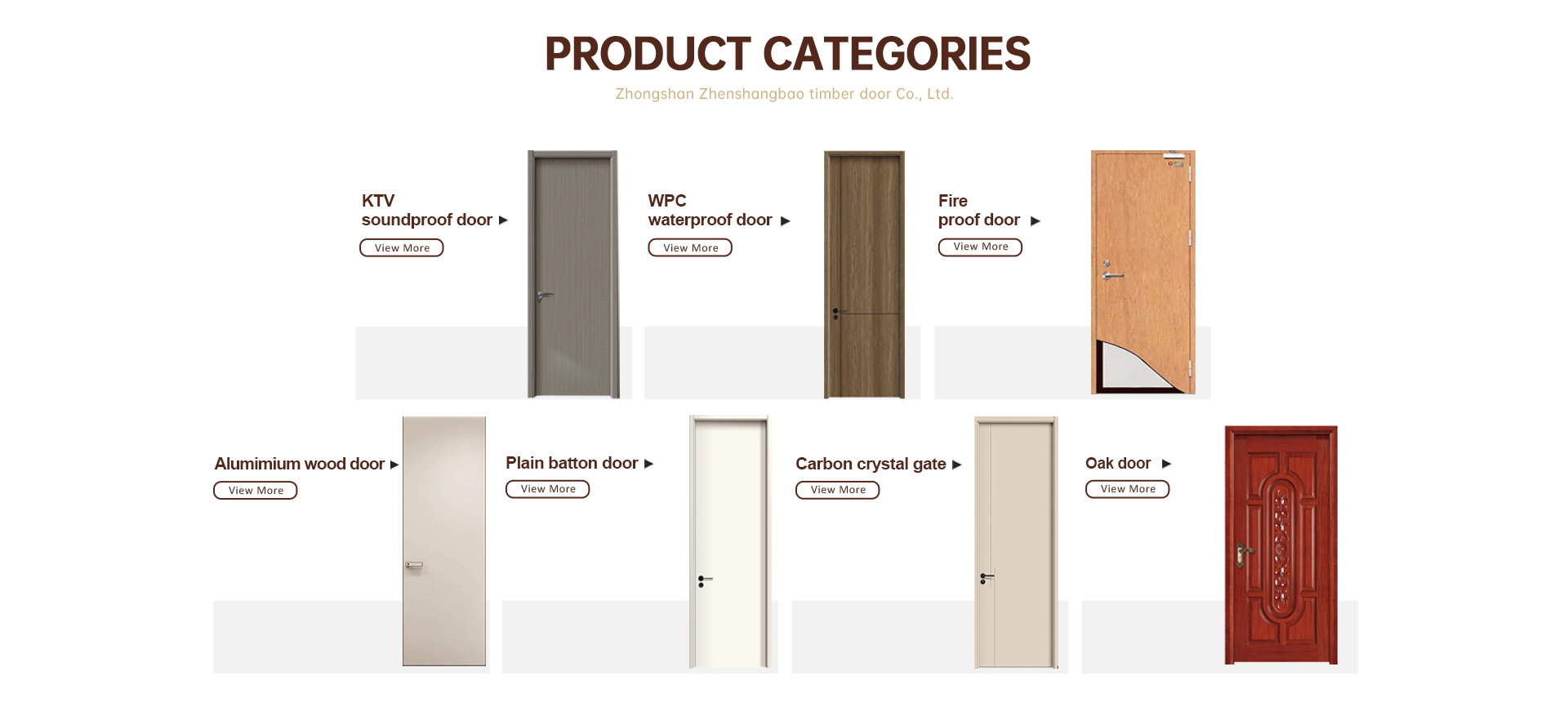 PRODUCT CATEGORIES

Zhongshan Zhenshangbao timber door Co., Ltd.

KTV soundproof door ▶

View More

WPC waterproof door ▶

View More

Fire proof door ▶

View More

Alumimium wood door ▶

View More

Plain batton door ▶

View More

Carbon crystal gate ▶

View More

Oak door ▶

View More